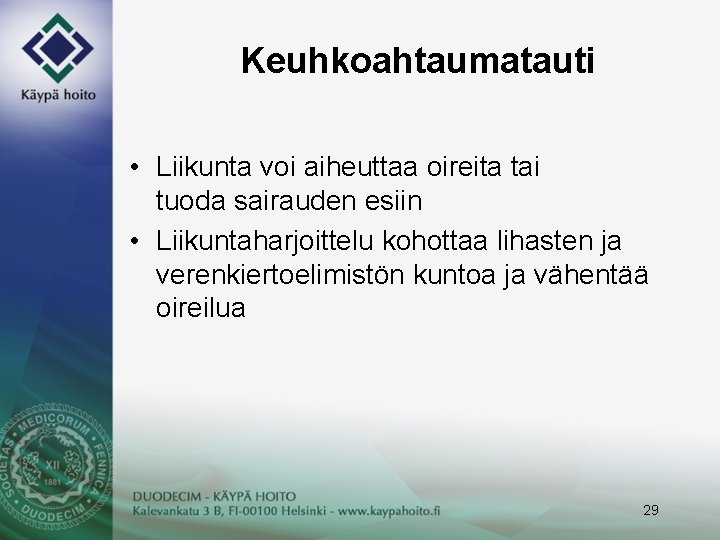 Käypä hoito

Keuhkoahtaumatauti

• Liikunta voi aiheuttaa oireita tai tuoda sairauden esiin
• Liikuntaharjoittelu kohottaa lihasten ja verenkiertoelimistön kuntoa ja vähentää oireilua

SOCIETAS MEDICORUM FENNICA DUODECIM XII 1881

DUODECIM - KÄYPÄ HOITO
Kalevankatu 3 B, FI-00100 Helsinki - www.kaypahoito.fi

29